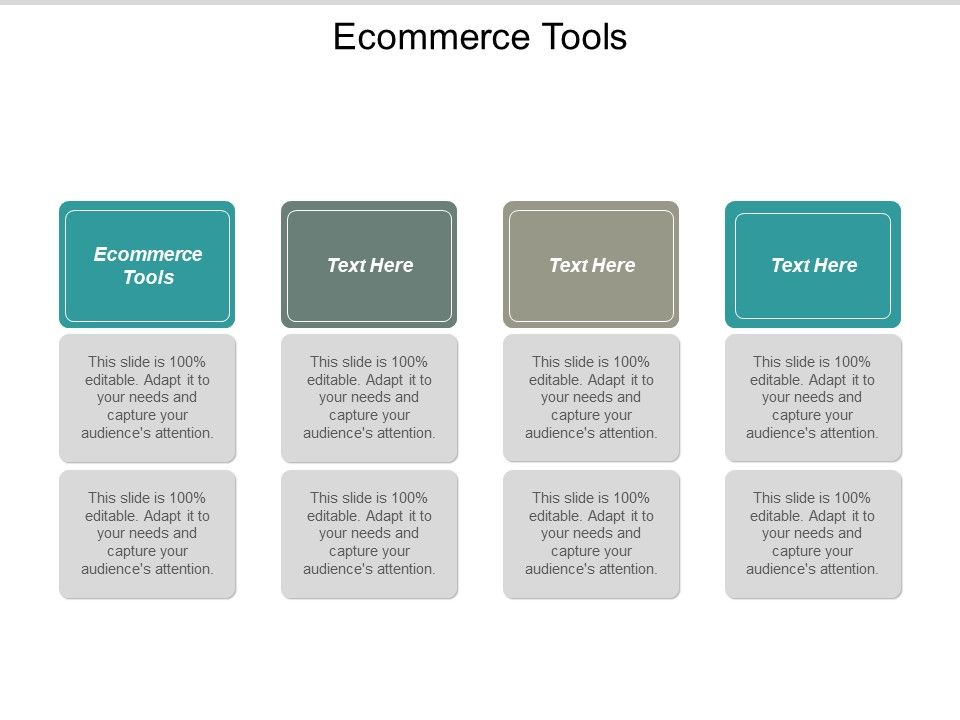 Ecommerce Tools

Ecommerce Tools

This slide is 100% editable. Adapt it to your needs and capture your audience's attention.

This slide is 100% editable. Adapt it to your needs and capture your audience's attention.

Text Here

This slide is 100% editable. Adapt it to your needs and capture your audience's attention.

This slide is 100% editable. Adapt it to your needs and capture your audience's attention.

Text Here

This slide is 100% editable. Adapt it to your needs and capture your audience's attention.

This slide is 100% editable. Adapt it to your needs and capture your audience's attention.

Text Here

This slide is 100% editable. Adapt it to your needs and capture your audience's attention.

This slide is 100% editable. Adapt it to your needs and capture your audience's attention.